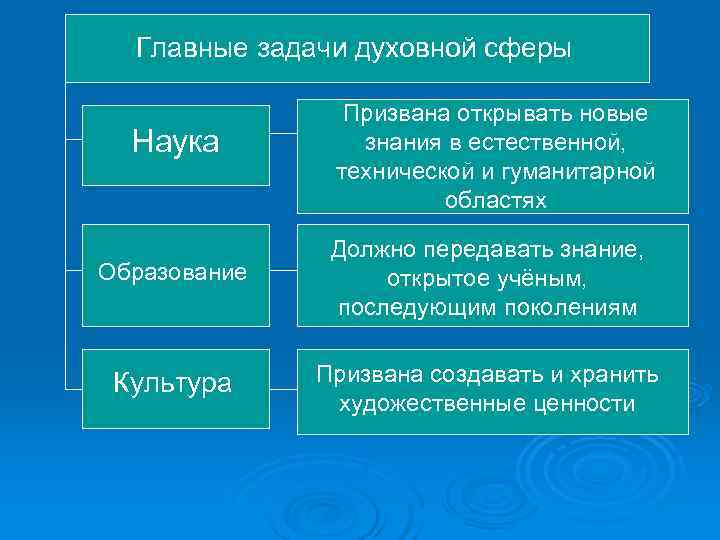 Главные задачи духовной сферы

Наука

Призвана открывать новые знания в естественной, технической и гуманитарной областях

Образование

Должно передавать знание, открытое учёным, последующим поколениям

Культура

Призвана создавать и хранить художественные ценности